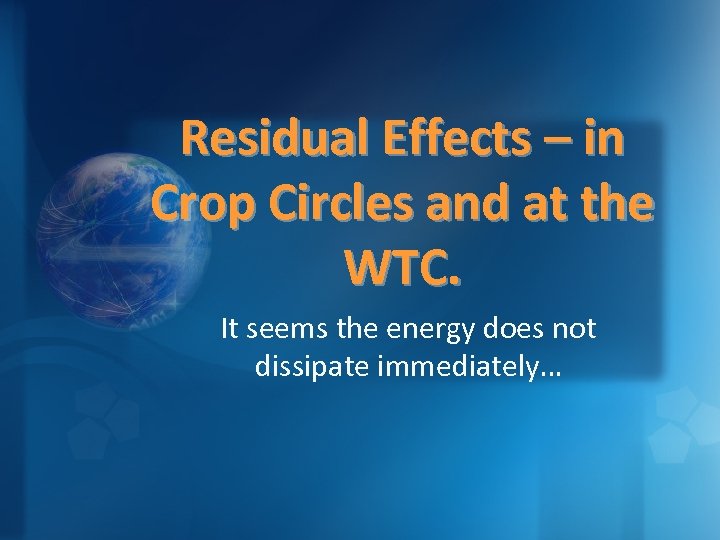 Residual Effects – in Crop Circles and at the WTC.

It seems the energy does not dissipate immediately…